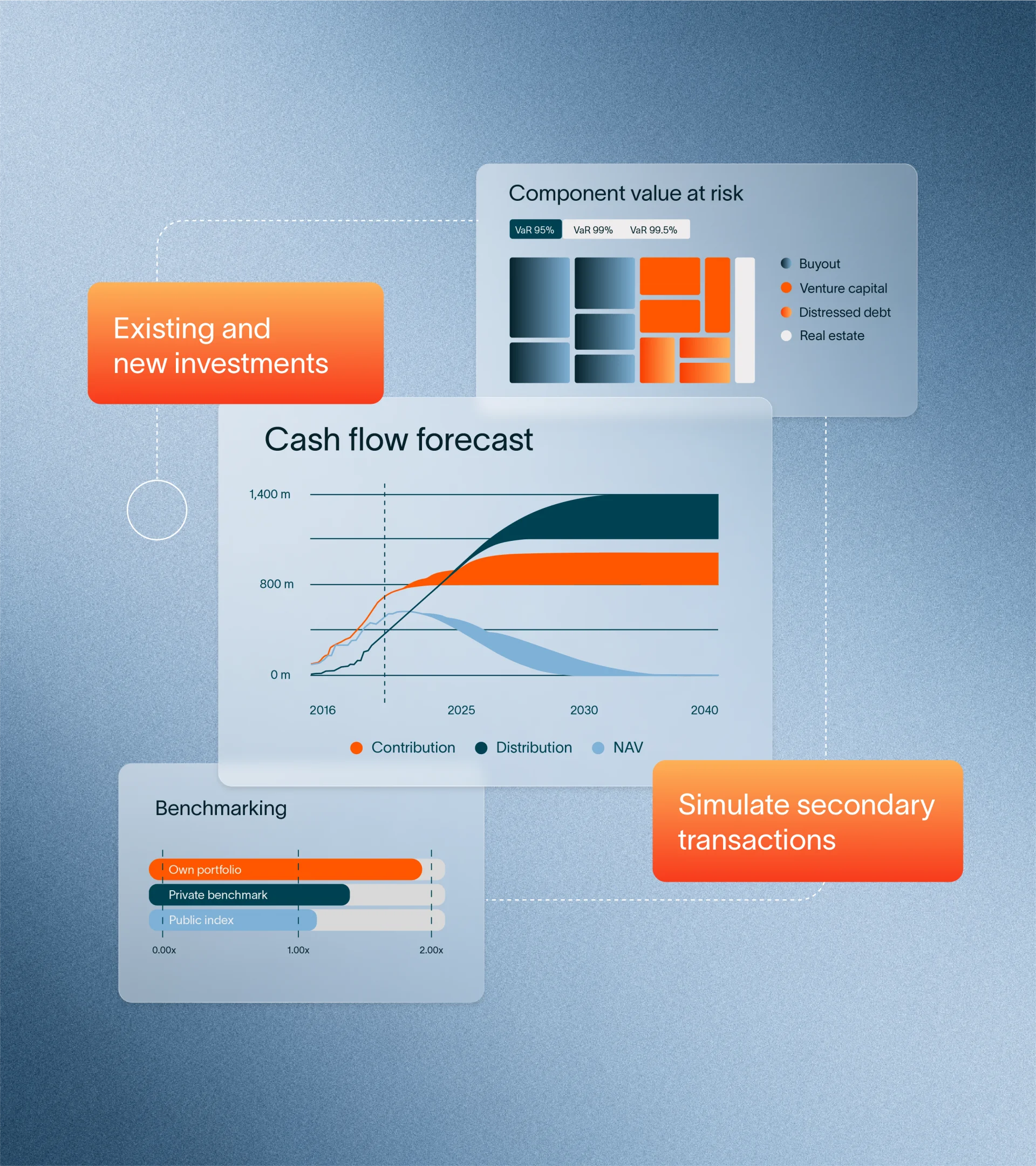 Component value at risk

VaR 95% VaR 99% VaR 99.5%

Buyout
Venture capital
Distressed debt
Real estate

Existing and new investments

Cash flow forecast

1,400 m
800 m
0 m

2016 2025 2030 2040

Contribution Distribution NAV

Benchmarking

Own portfolio
Private benchmark
Public index

0.00x 1.00x 2.00x

Simulate secondary transactions